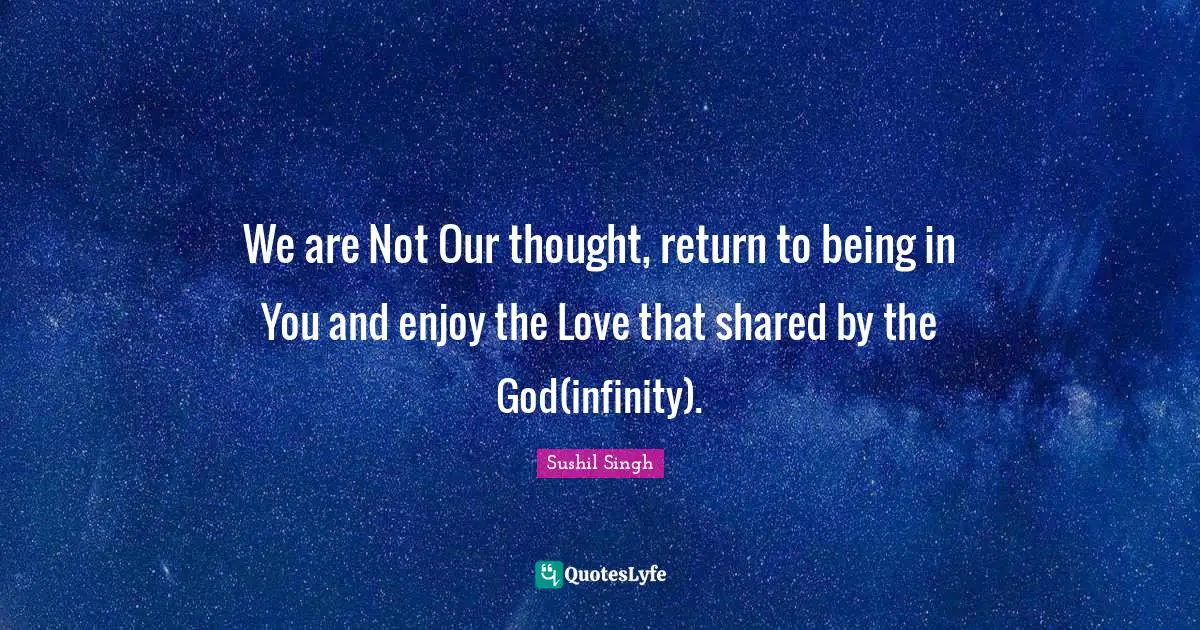 We are Not Our thought, return to being in You and enjoy the Love that shared by the God(infinity).

Sushil Singh

QuotesLyfe